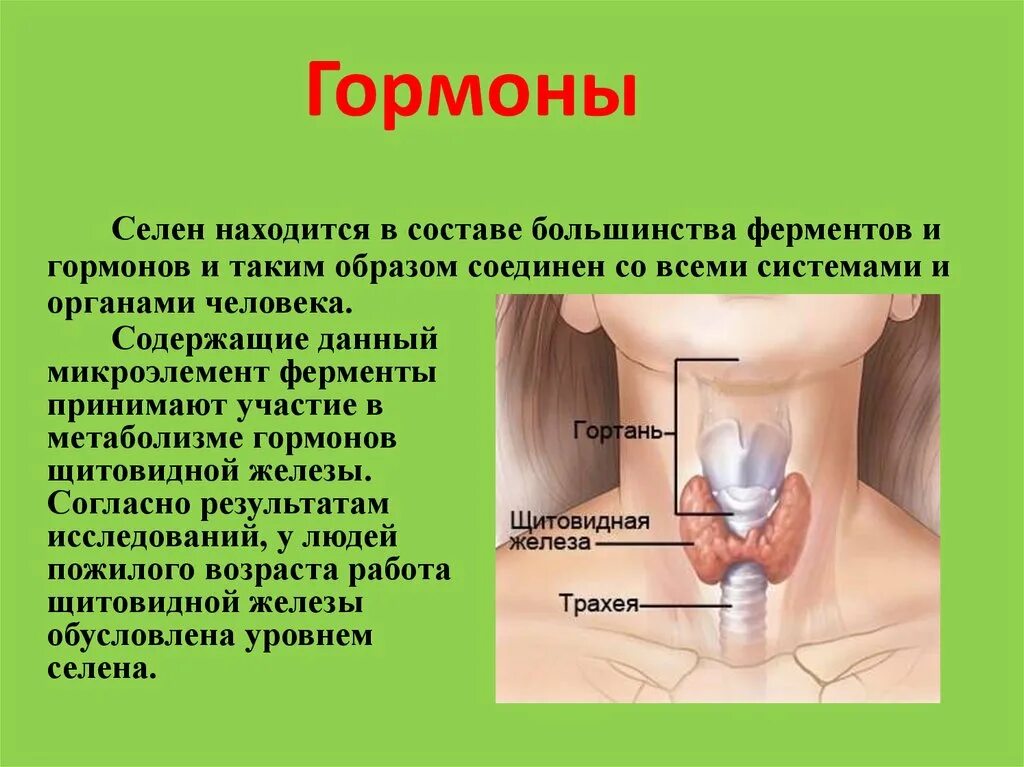 Гормоны

Селен находится в составе большинства ферментов и гормонов и таким образом соединен со всеми системами и органами человека.

Содержащие данный микроэлемент ферменты принимают участие в метаболизме гормонов щитовидной железы. Согласно результатам исследований, у людей пожилого возраста работа щитовидной железы обусловлена уровнем селена.

Гортань

Щитовидная железа

Трахея